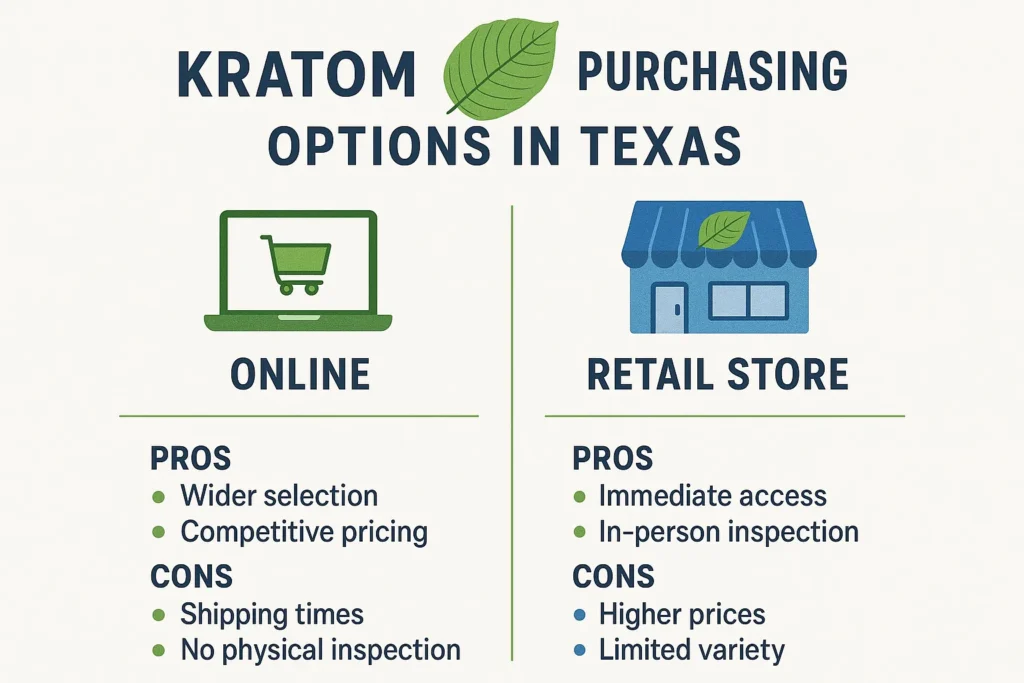 KRATOM PURCHASING OPTIONS IN TEXAS

ONLINE

PROS
- Wider selection
- Competitive pricing

CONS
- Shipping times
- No physical inspection

RETAIL STORE

PROS
- Immediate access
- In-person inspection

CONS
- Higher prices
- Limited variety